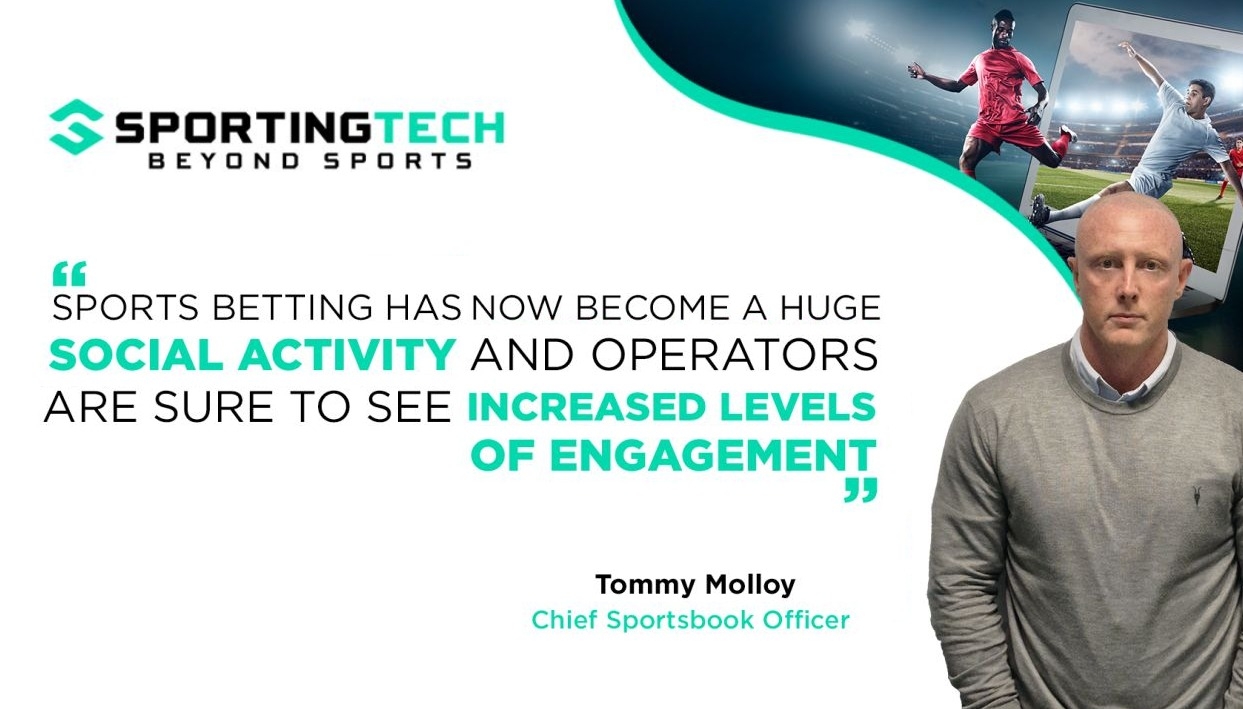 SPORTINGTECH
BEYOND SPORTS

“SPORTS BETTING HAS NOW BECOME A HUGE SOCIAL ACTIVITY AND OPERATORS ARE SURE TO SEE INCREASED LEVELS OF ENGAGEMENT”

Tommy Molloy
Chief Sportsbook Officer